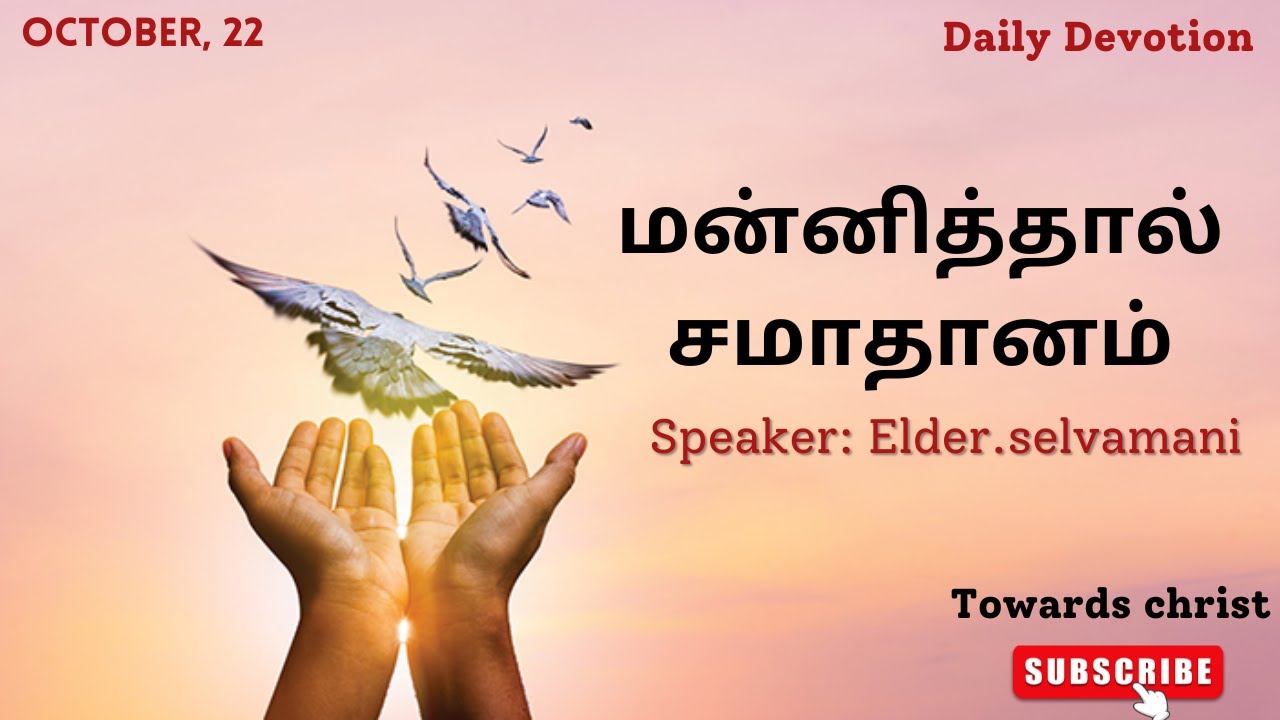 OCTOBER, 22

Daily Devotion

மன்னித்தால் சமாதானம்

Speaker: Elder.selvamani

Towards christ

SUBSCRIBE